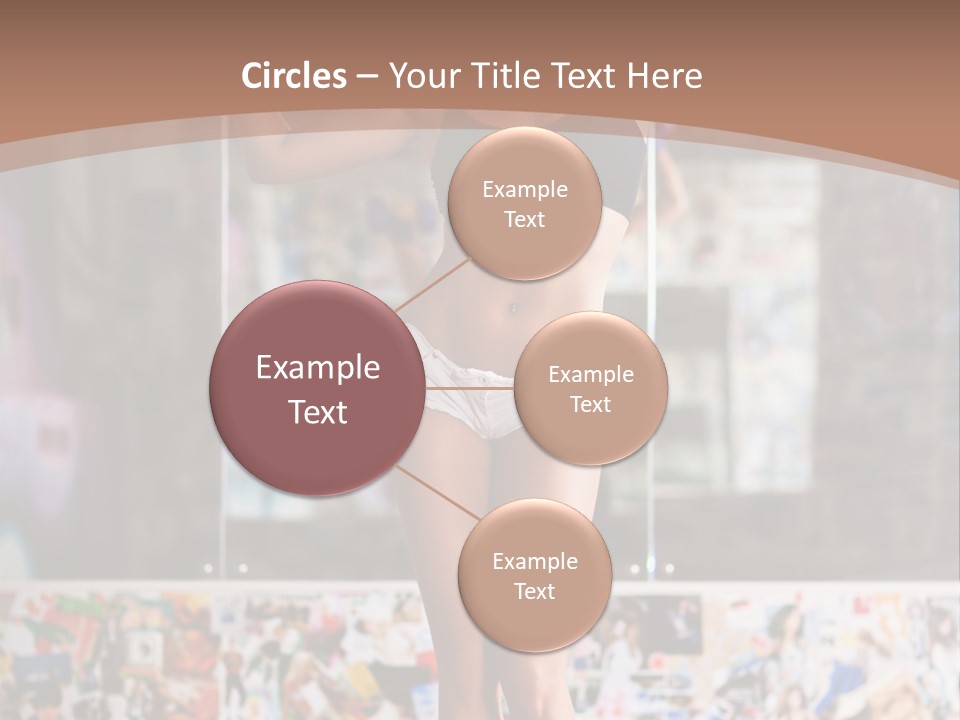 Circles – Your Title Text Here

Example Text

Example Text

Example Text

Example Text